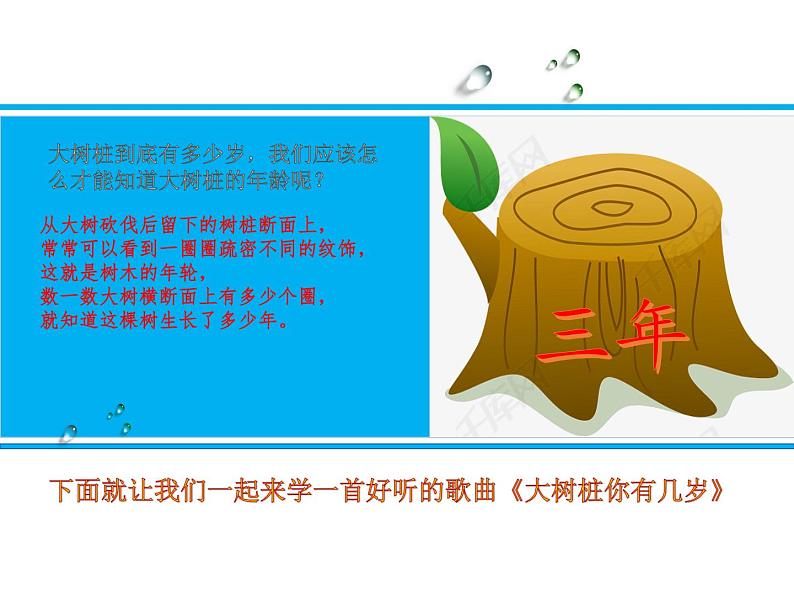 大树桩到底有多少岁，我们应该怎么才能知道大树桩的年龄呢？

从大树砍伐后留下的树桩断面上，
常常可以看到一圈圈疏密不同的纹饰，
这就是树木的年轮，
数一数大树横断面上有多少个圈，
就知道这棵树生长了多少年。

三年

下面就让我们一起来学一首好听的歌曲《大树桩你有几岁》